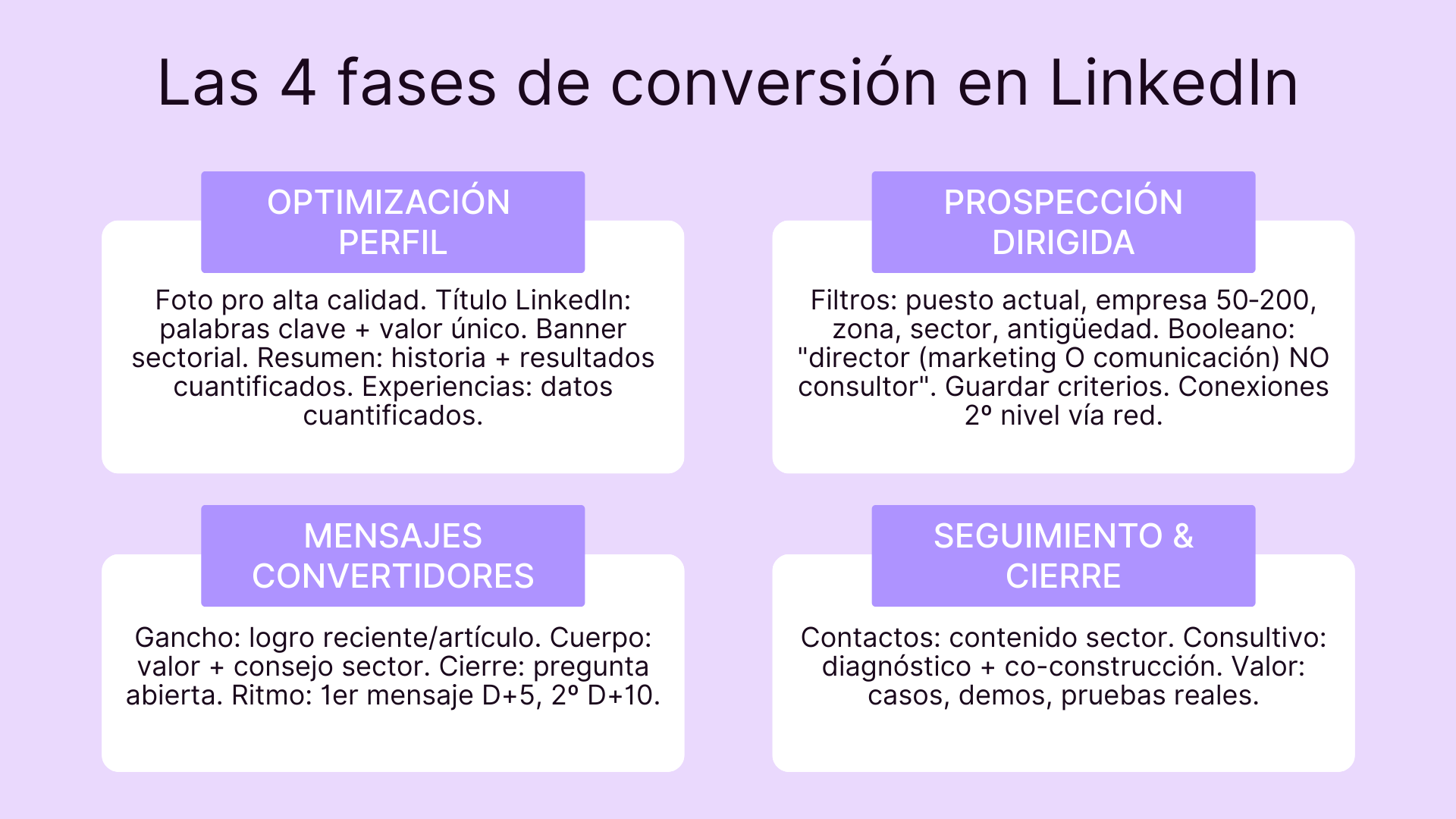 Las 4 fases de conversión en LinkedIn

OPTIMIZACIÓN PERFIL

Foto pro alta calidad. Título LinkedIn: palabras clave + valor único. Banner sectorial. Resumen: historia + resultados cuantificados. Experiencias: datos cuantificados.

PROSPECCIÓN DIRIGIDA

Filtros: puesto actual, empresa 50-200, zona, sector, antigüedad. Booleano: "director (marketing O comunicación) NO consultor". Guardar criterios. Conexiones 2º nivel vía red.

MENSAJES CONVERTIDORES

Gancho: logro reciente/artículo. Cuerpo: valor + consejo sector. Cierre: pregunta abierta. Ritmo: 1er mensaje D+5, 2º D+10.

SEGUIMIENTO & CIERRE

Contactos: contenido sector. Consultivo: diagnóstico + co-construcción. Valor: casos, demos, pruebas reales.